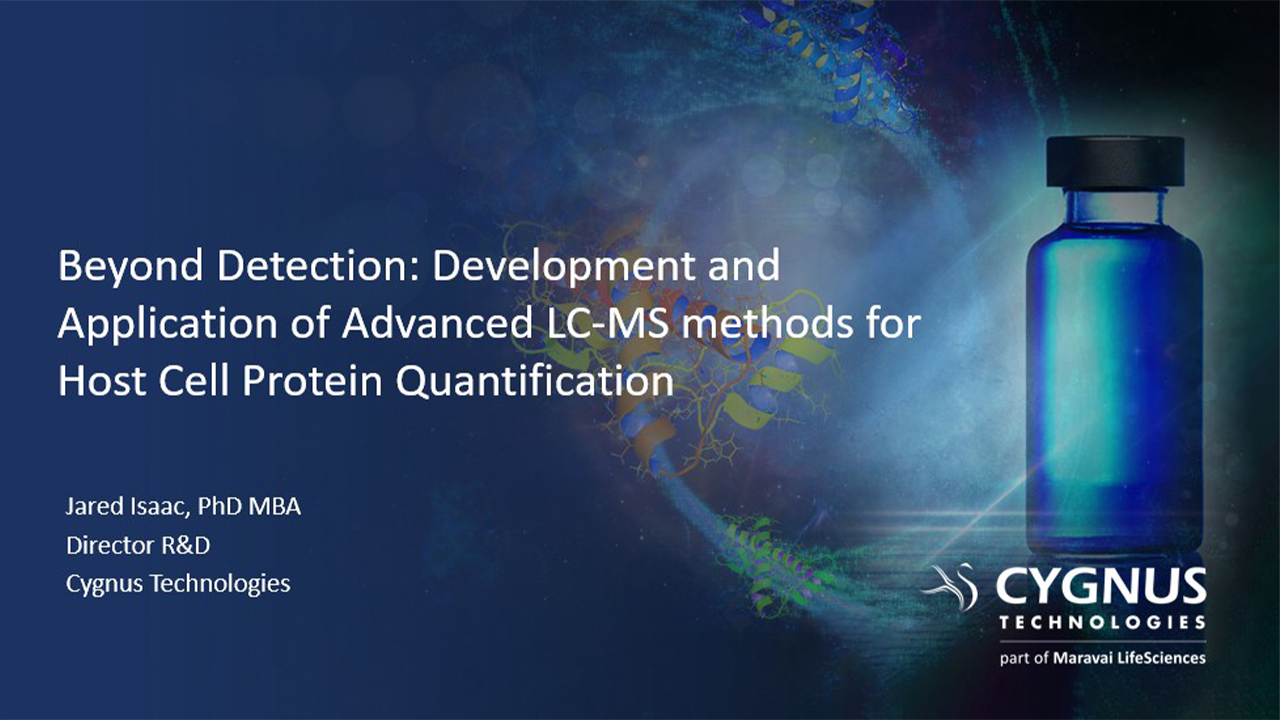 Beyond Detection: Development and Application of Advanced LC-MS methods for Host Cell Protein Quantification

Jared Isaac, PhD MBA
Director R&D
Cygnus Technologies

CYGNUS
TECHNOLOGIES
part of Maravai LifeSciences